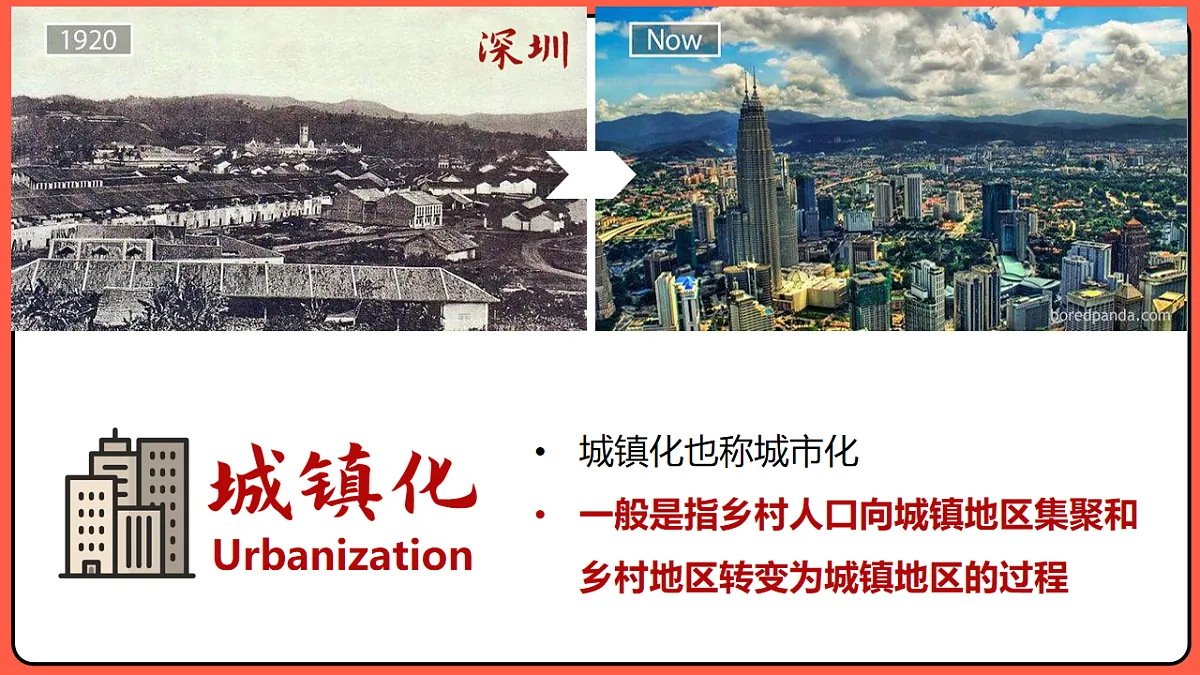 1920

深圳

Now

boredpanda.com

城镇化

Urbanization

• 城镇化也称城市化

• 一般是指乡村人口向城镇地区集聚和乡村地区转变为城镇地区的过程